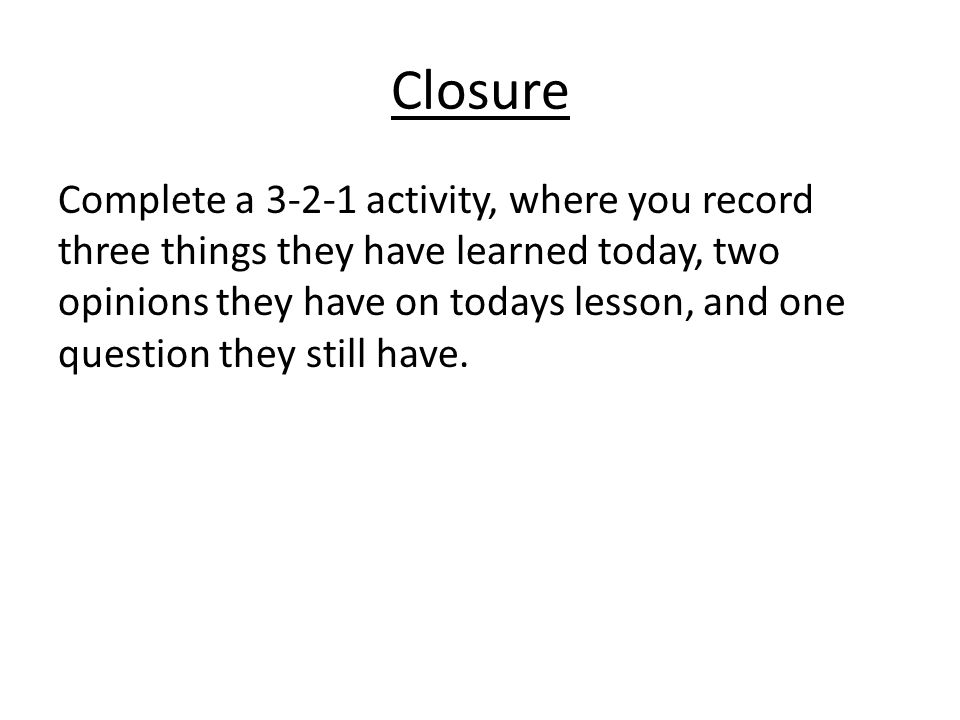 Closure

Complete a 3-2-1 activity, where you record three things they have learned today, two opinions they have on todays lesson, and one question they still have.